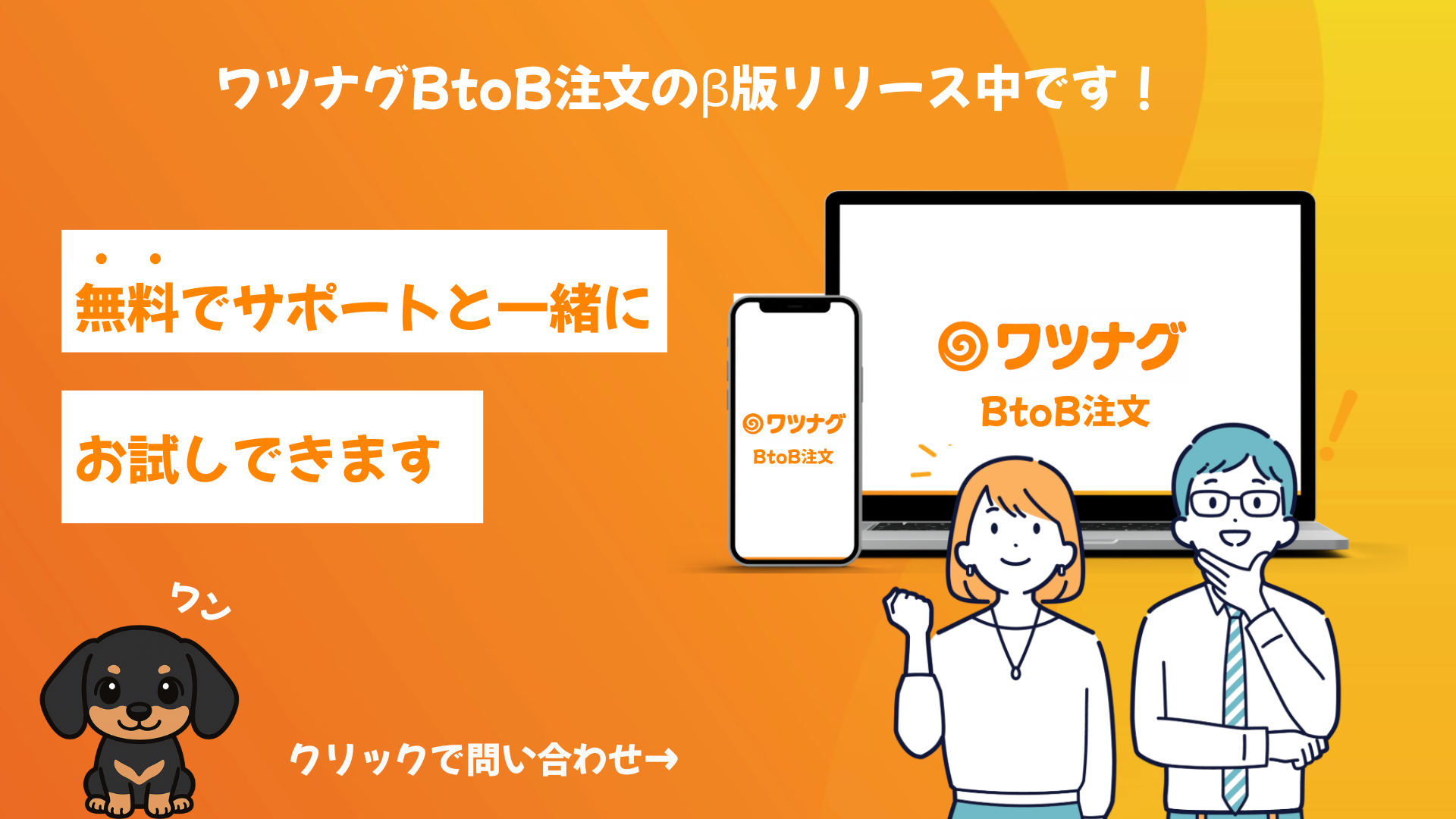 ワツナグBtoB注文のβ版リリース中です！

無料でサポートと一緒に

お試しできます

ワツナグ
BtoB注文

ワツナグ
BtoB注文

ワン

クリックで問い合わせ→